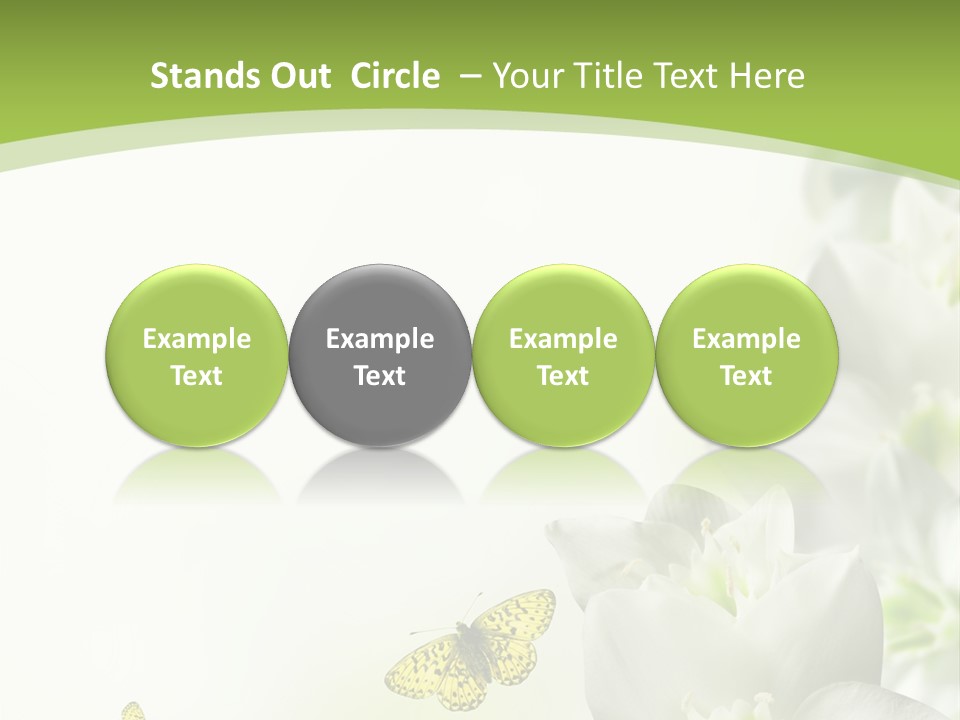 Stands Out Circle – Your Title Text Here

Example Text

Example Text

Example Text

Example Text